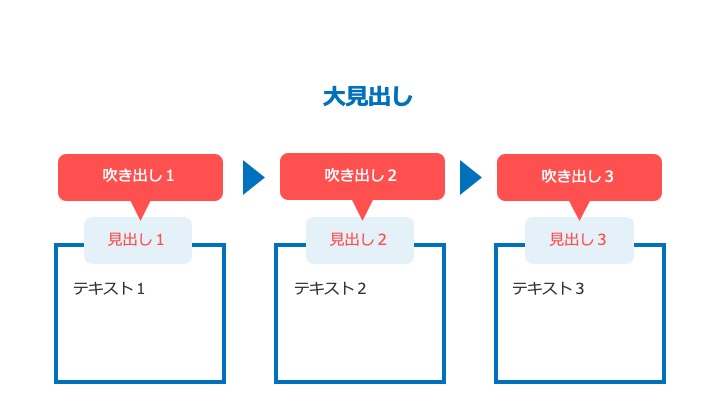 大見出し

吹き出し１

見出し１

テキスト１

吹き出し２

見出し２

テキスト２

吹き出し３

見出し３

テキスト３